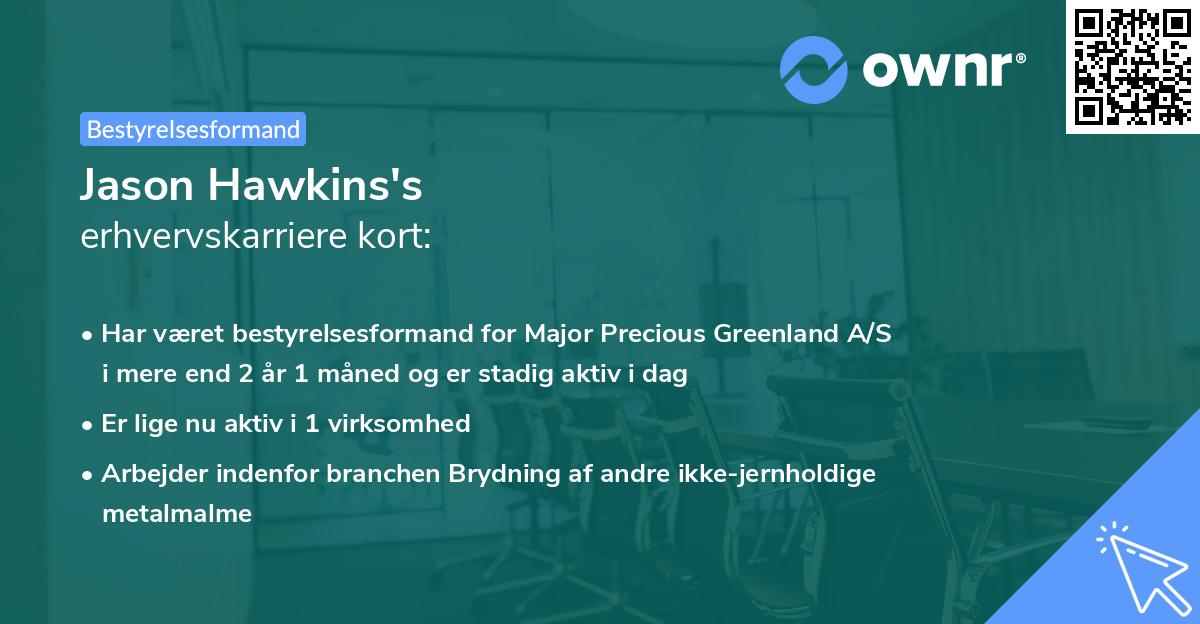 ownr®

Bestyrelsesformand

Jason Hawkins's
erhvervskarriere kort:

• Har været bestyrelsesformand for Major Precious Greenland A/S i mere end 2 år 1 måned og er stadig aktiv i dag
• Er lige nu aktiv i 1 virksomhed
• Arbejder indenfor branchen Brydning af andre ikke-jernholdige metalmalme